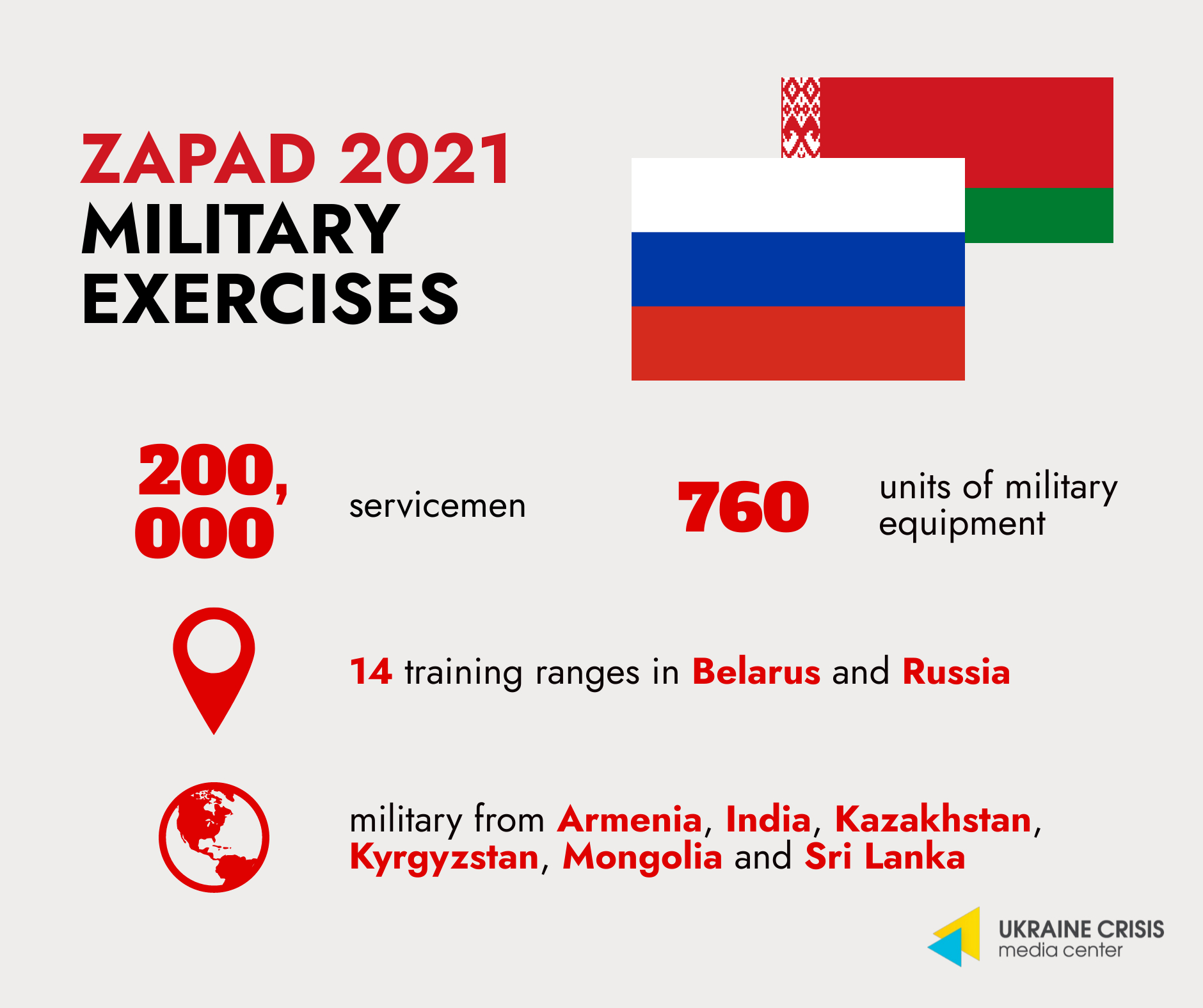 ZAPAD 2021
MILITARY EXERCISES

200,000 servicemen

760 units of military equipment

14 training ranges in Belarus and Russia

military from Armenia, India, Kazakhstan, Kyrgyzstan, Mongolia and Sri Lanka

UKRAINE CRISIS
media center